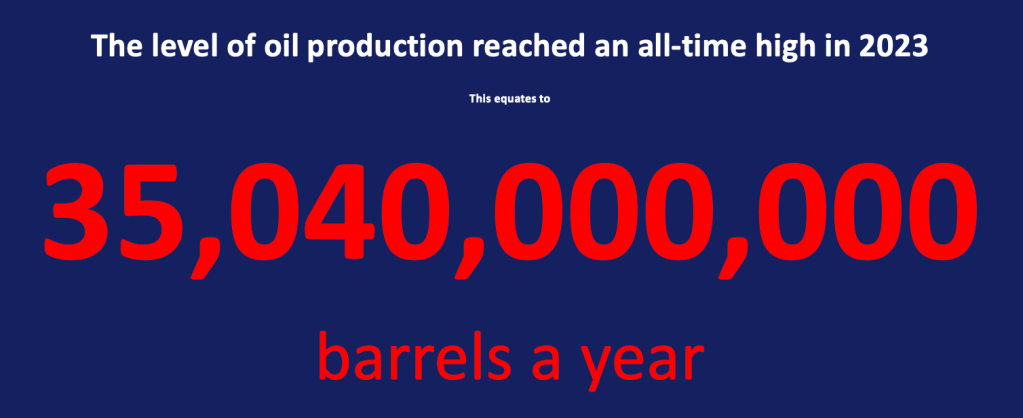 The level of oil production reached an all-time high in 2023

This equates to

35,040,000,000

barrels a year